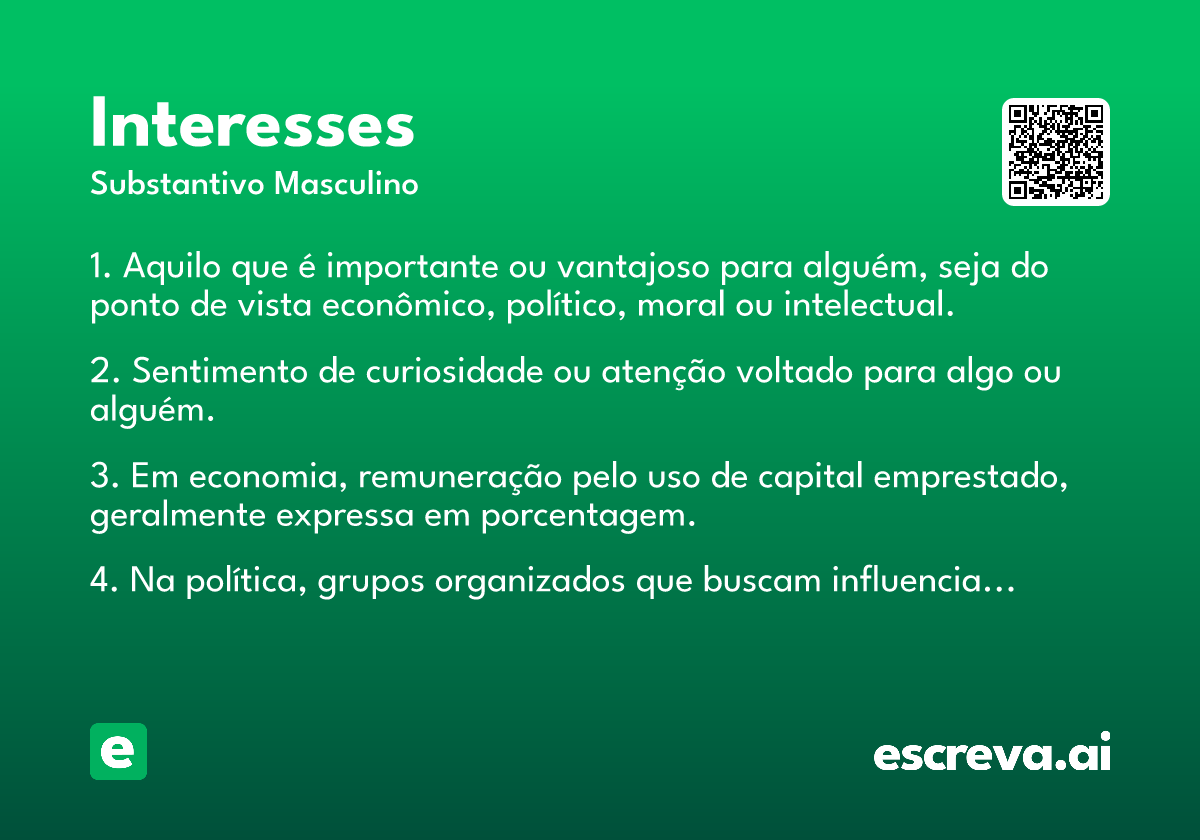 Interesses
Substantivo Masculino

1. Aquilo que é importante ou vantajoso para alguém, seja do ponto de vista econômico, político, moral ou intelectual.

2. Sentimento de curiosidade ou atenção voltado para algo ou alguém.

3. Em economia, remuneração pelo uso de capital emprestado, geralmente expressa em porcentagem.

4. Na política, grupos organizados que buscam influencia...

e

escreva.ai